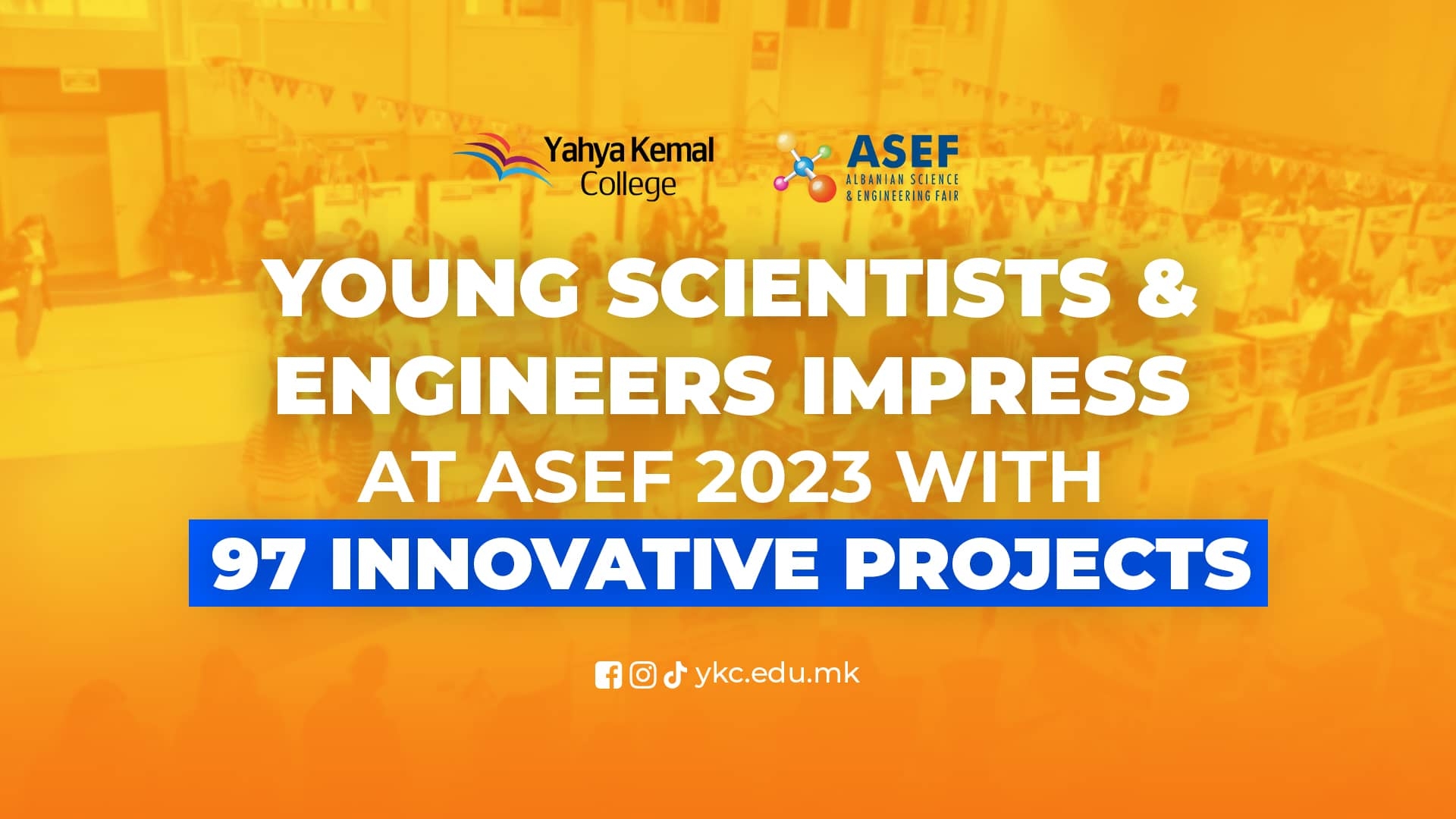 Yahya Kemal College

ASEF
ALBANIAN SCIENCE & ENGINEERING FAIR

YOUNG SCIENTISTS & ENGINEERS IMPRESS AT ASEF 2023 WITH 97 INNOVATIVE PROJECTS

ykc.edu.mk